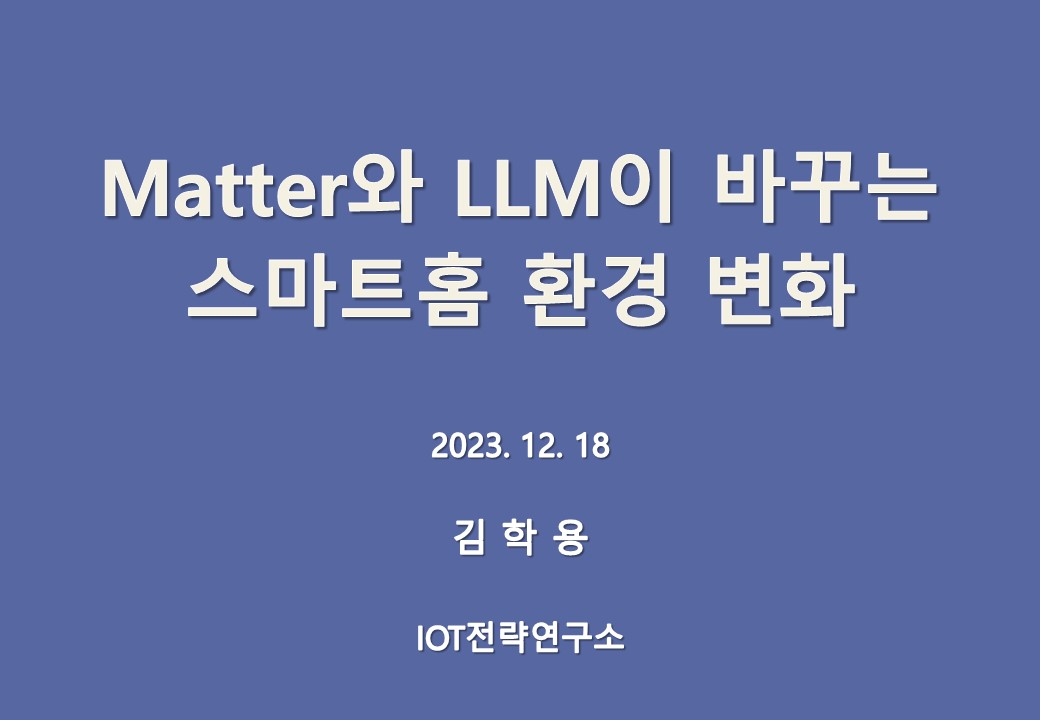 Matter와 LLM이 바꾸는 스마트홈 환경 변화

2023. 12. 18

김 학 용

IOT전략연구소